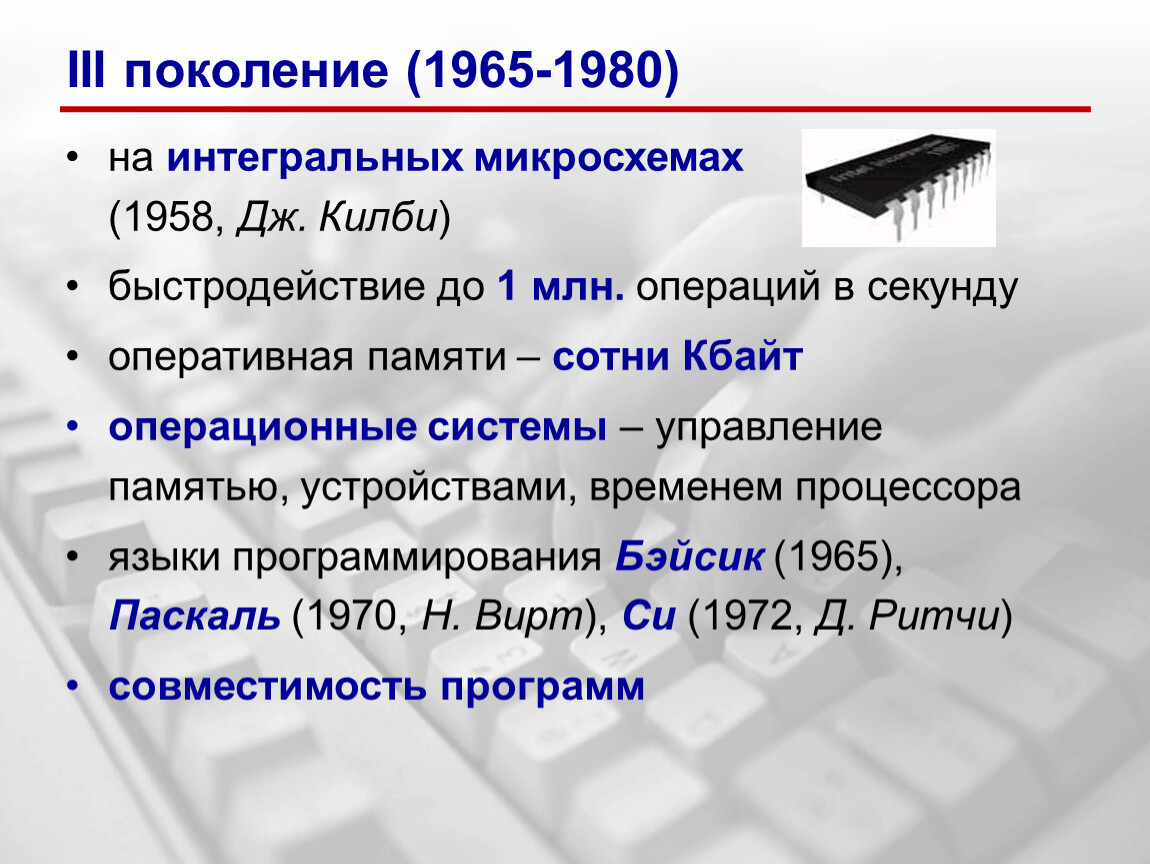 III поколение (1965-1980)

• на интегральных микросхемах (1958, Дж. Килби)

• быстродействие до 1 млн. операций в секунду

• оперативная памяти – сотни Кбайт

• операционные системы – управление памятью, устройствами, временем процессора

• языки программирования Бэйсик (1965), Паскаль (1970, Н. Вирт), Си (1972, Д. Ритчи)

• совместимость программ